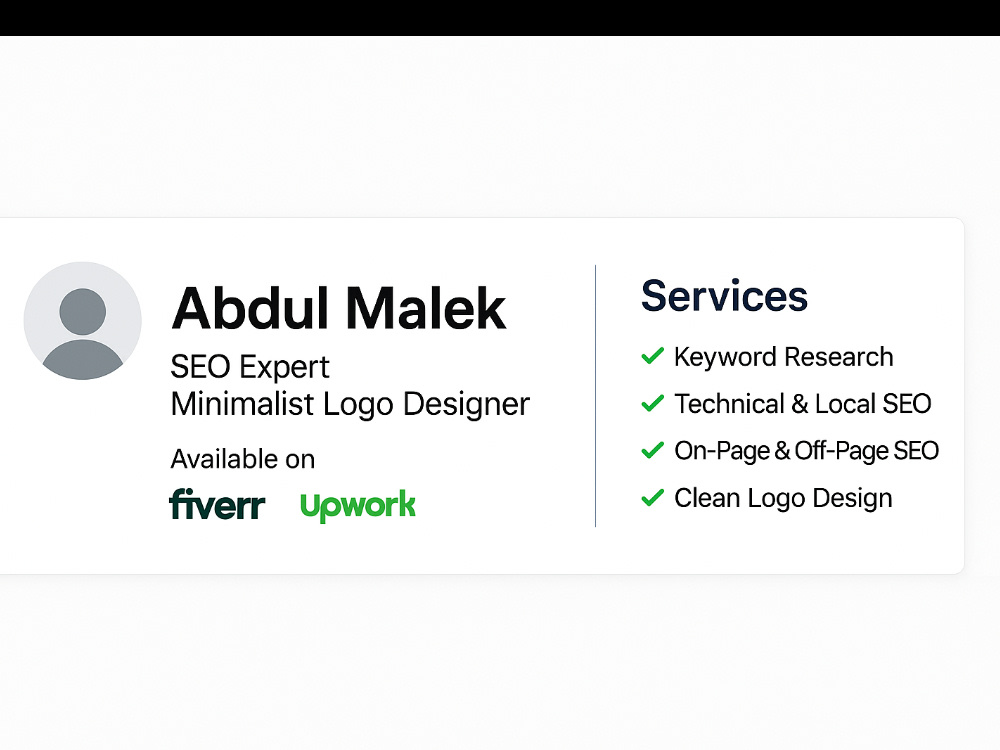 Abdul Malek
SEO Expert
Minimalist Logo Designer

Available on
fiverr Upwork

Services
✓ Keyword Research
✓ Technical & Local SEO
✓ On-Page & Off-Page SEO
✓ Clean Logo Design